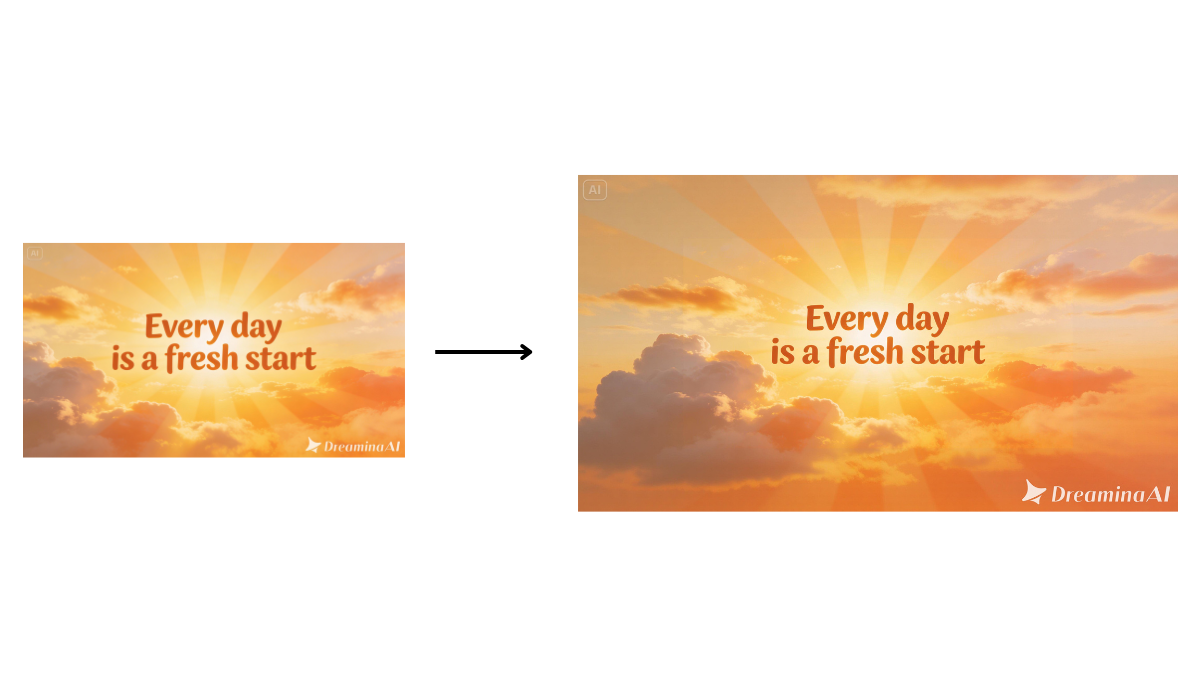 AI

Every day
is a fresh start

DreaminaAI

AI

Every day
is a fresh start

DreaminaAI